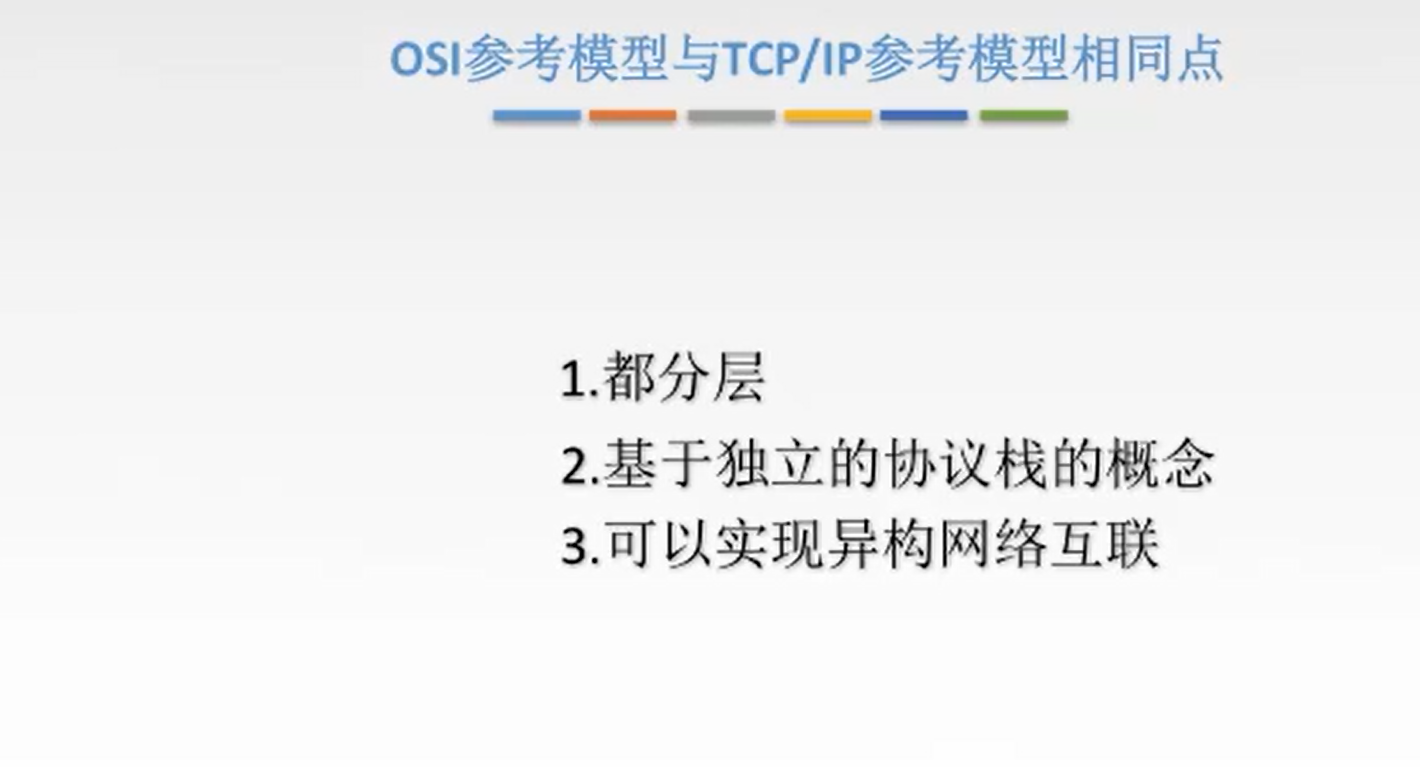 OSI参考模型与TCP/IP参考模型相同点

1.都分层

2.基于独立的协议栈的概念

3.可以实现异构网络互联